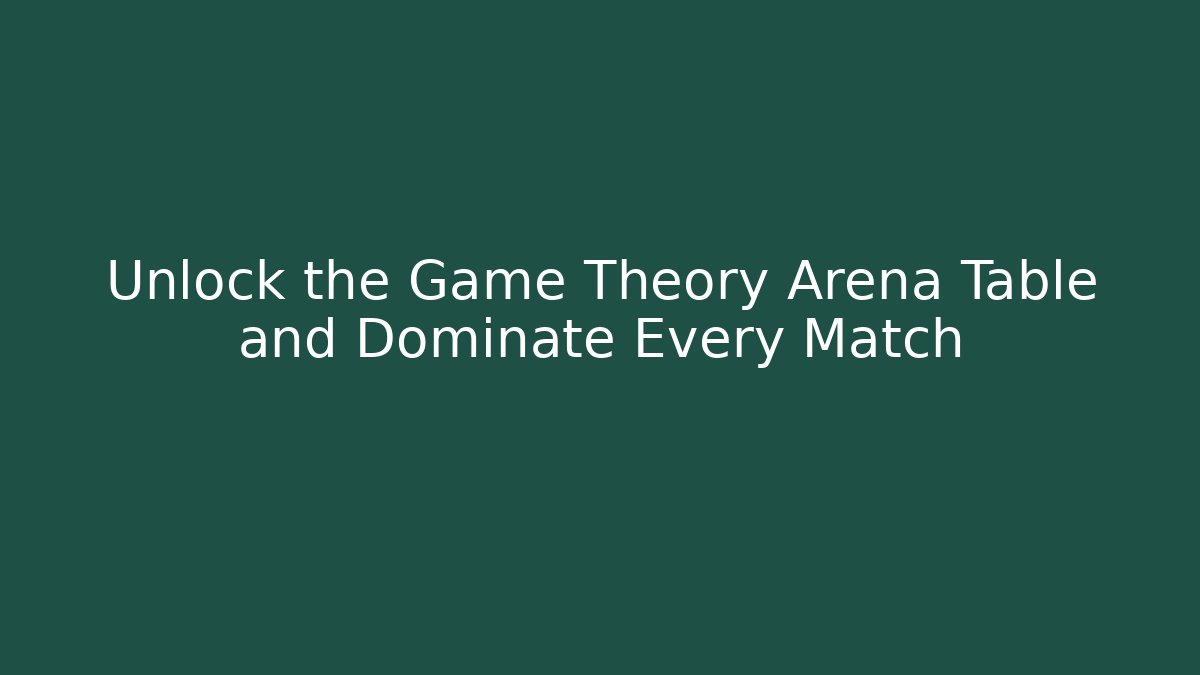 Unlock the Game Theory Arena Table and Dominate Every Match